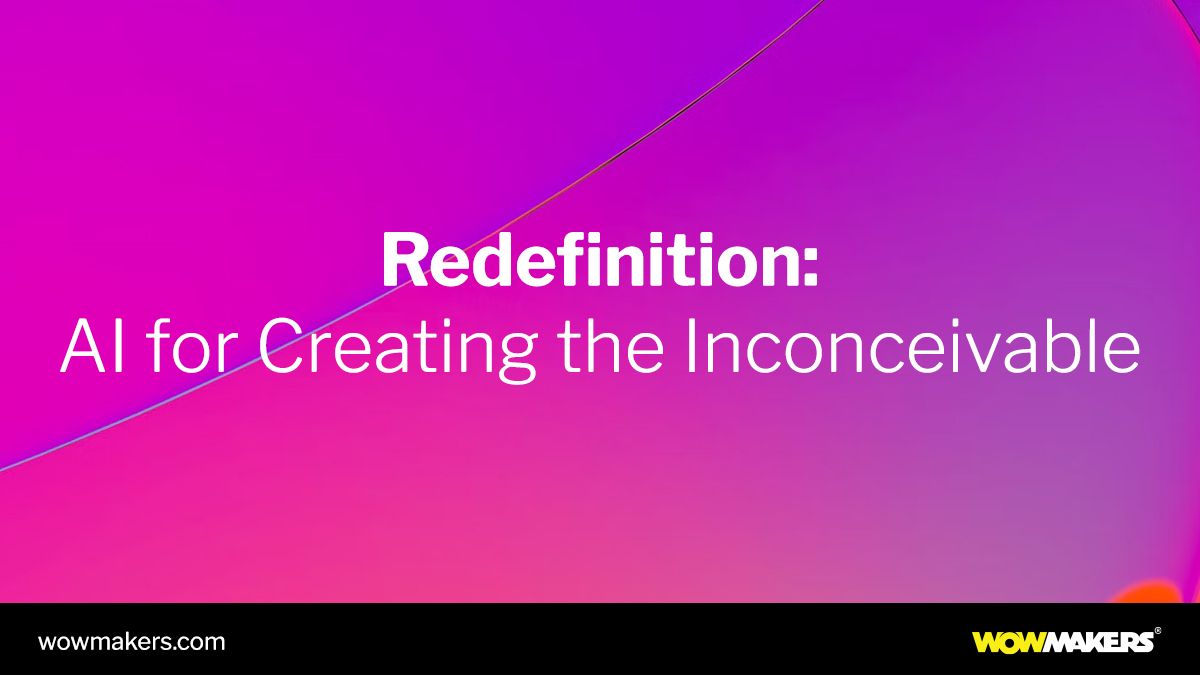 Redefinition:
AI for Creating the Inconceivable

wowmakers.com

WOWMAKERS®